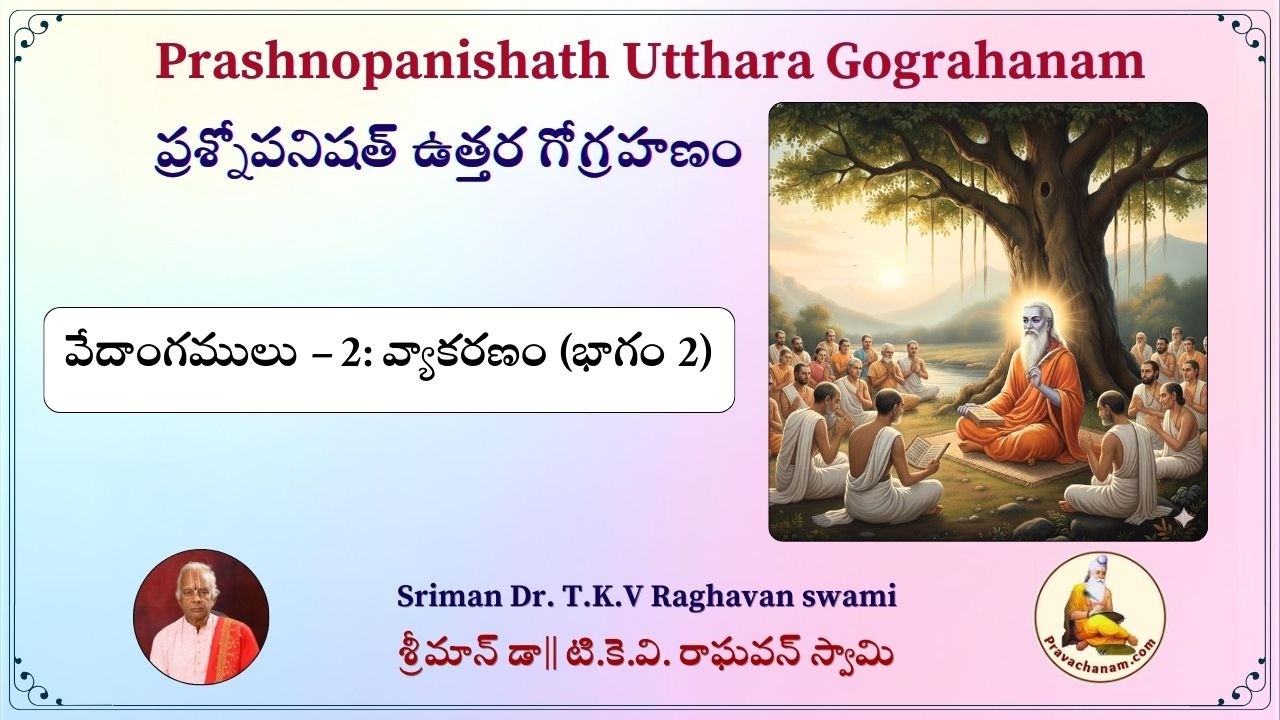 Prashnopanishath Utthara Gograhanam

ప్రశ్నోపనిషత్ ఉత్తర గోగ్రహణం

వేదాంగములు – 2: వ్యాకరణం (భాగం 2)

Sriman Dr. T.K.V Raghavan swami

శ్రీమాన్ డా|| టి.కె.వి. రాఘవన్ స్వామి

Pravachanam.com